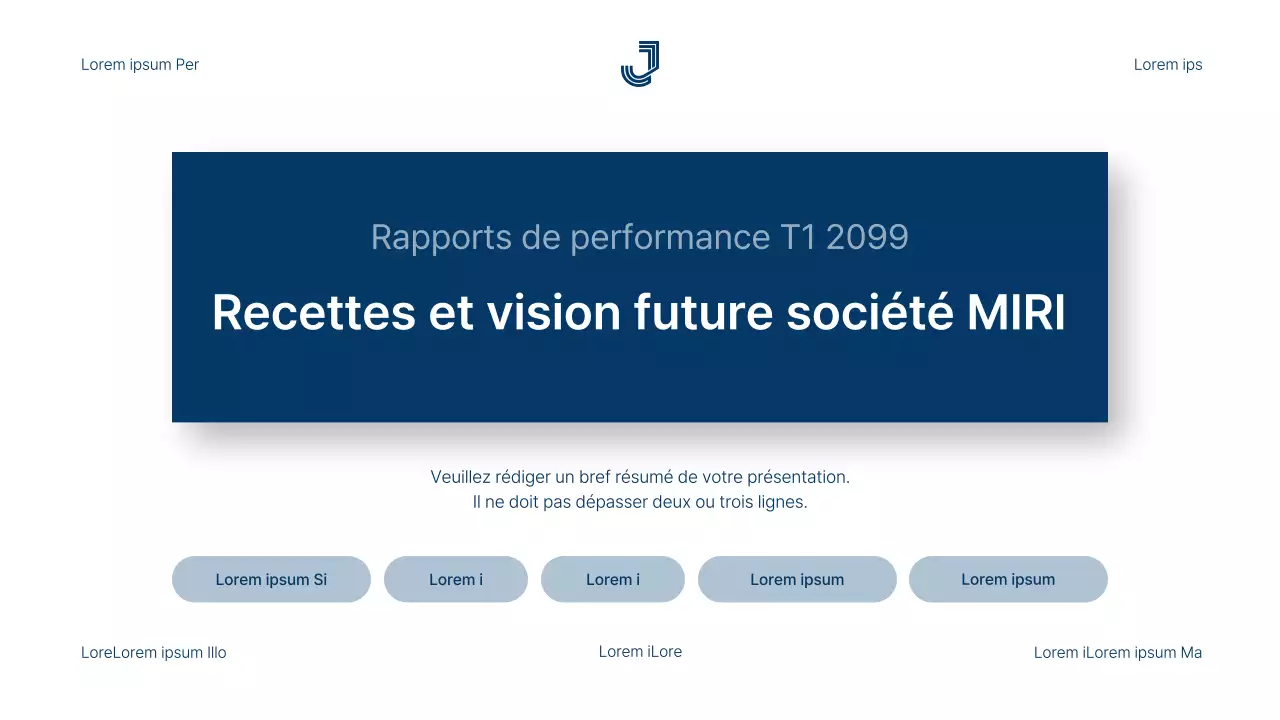 Lorem ipsum Per

Lorem ips

Rapports de performance T1 2099

Recettes et vision future société MIRI

Veuillez rédiger un bref résumé de votre présentation.
Il ne doit pas dépasser deux ou trois lignes.

Lorem ipsum Si

Lorem i

Lorem i

Lorem ipsum

Lorem ipsum

LoreLorem ipsum Illo

Lorem iLore

Lorem iLorem ipsum Ma